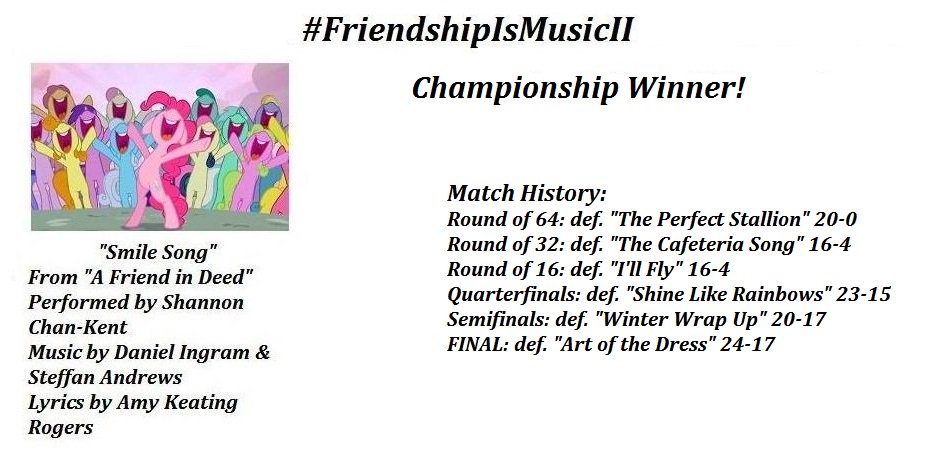 #FriendshipIsMusicII

Championship Winner!

"Smile Song"
From "A Friend in Deed"
Performed by Shannon Chan-Kent
Music by Daniel Ingram & Steffan Andrews
Lyrics by Amy Keating Rogers

Match History:
Round of 64: def. "The Perfect Stallion" 20-0
Round of 32: def. "The Cafeteria Song" 16-4
Round of 16: def. "I'll Fly" 16-4
Quarterfinals: def. "Shine Like Rainbows" 23-15
Semifinals: def. "Winter Wrap Up" 20-17
FINAL: def. "Art of the Dress" 24-17